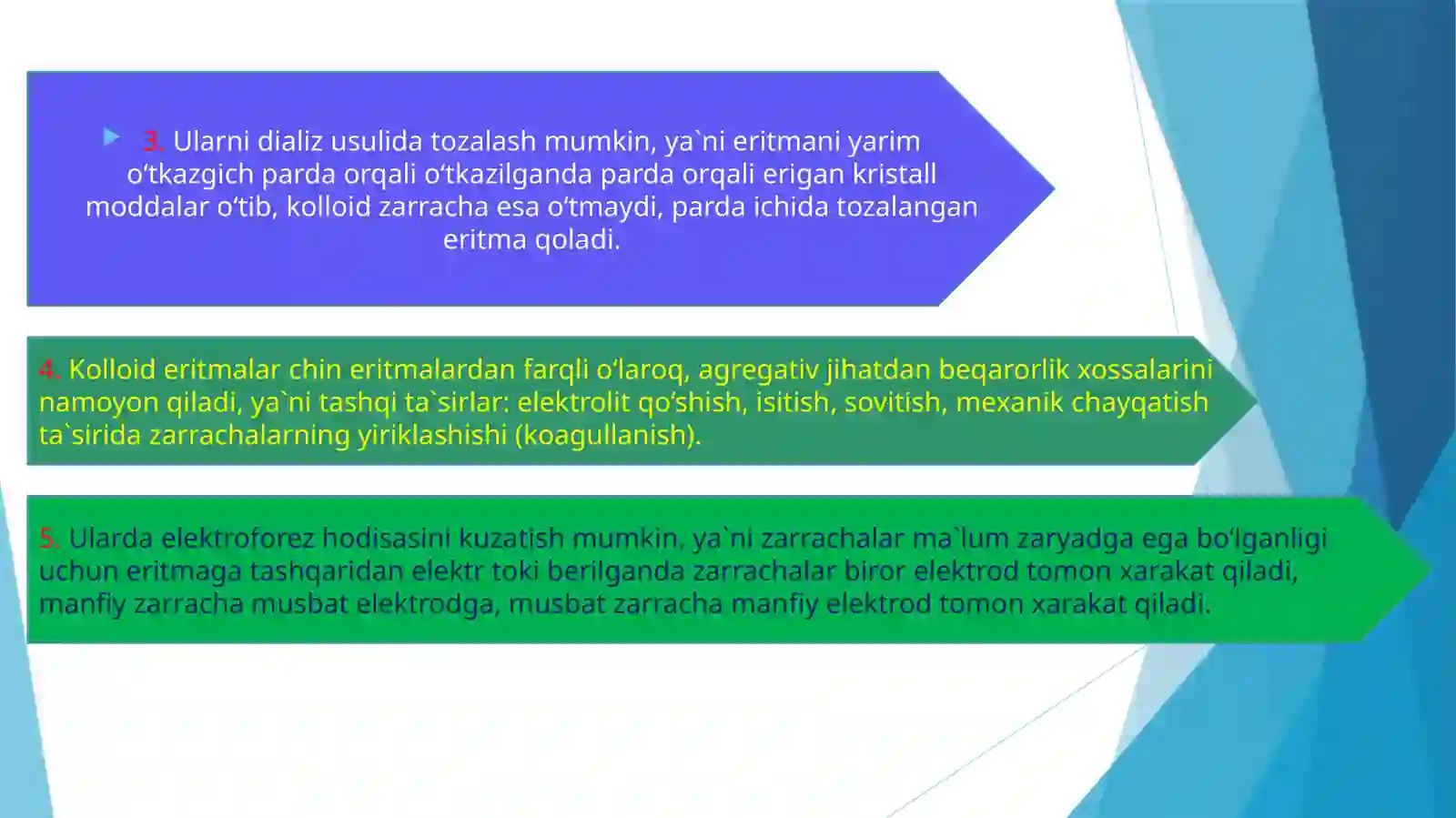 3. Ularni dializ usulida tozalash mumkin, ya`ni eritmani yarim o‘tkazgich parda orqali o‘tkazilganda parda orqali erigan kristall moddalar o‘tib, kolloid zarracha esa o‘tmaydi, parda ichida tozalangan eritma qoladi.

4. Kolloid eritmalar chin eritmalardan farqli o‘laroq, agregativ jihatdan beqarorlik xossalarini namoyon qiladi, ya`ni tashqi ta`sirlar: elektrolit qo‘shish, isitish, sovitish, mexanik chayqatish ta`sirida zarrachalarning yiriklashishi (koagullanish).

5. Ularda elektroforez hodisasini kuzatish mumkin, ya`ni zarrachalar ma`lum zaryadga ega bo‘lganligi uchun eritmaga tashqaridan elektr toki berilganda zarrachalar biror elektrod tomon xarakat qiladi, manfiy zarracha musbat elektrodga, musbat zarracha manfiy elektrod tomon xarakat qiladi.